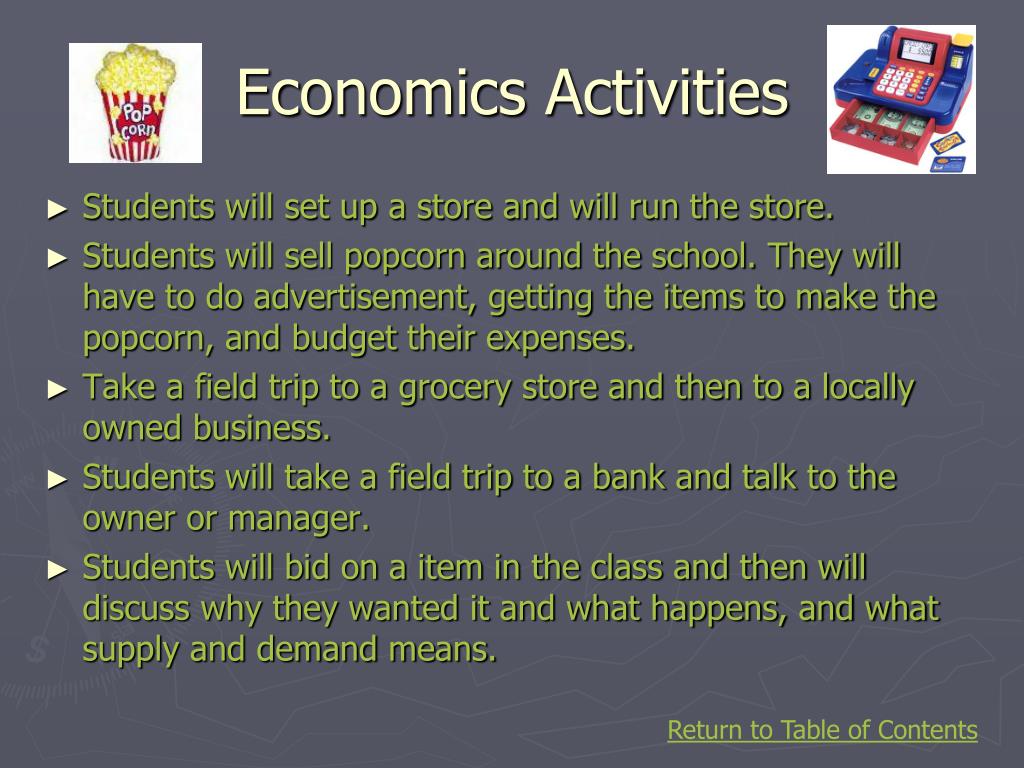 POP CORN

Economics Activities

► Students will set up a store and will run the store.
► Students will sell popcorn around the school. They will have to do advertisement, getting the items to make the popcorn, and budget their expenses.
► Take a field trip to a grocery store and then to a locally owned business.
► Students will take a field trip to a bank and talk to the owner or manager.
► Students will bid on a item in the class and then will discuss why they wanted it and what happens, and what supply and demand means.

Return to Table of Contents